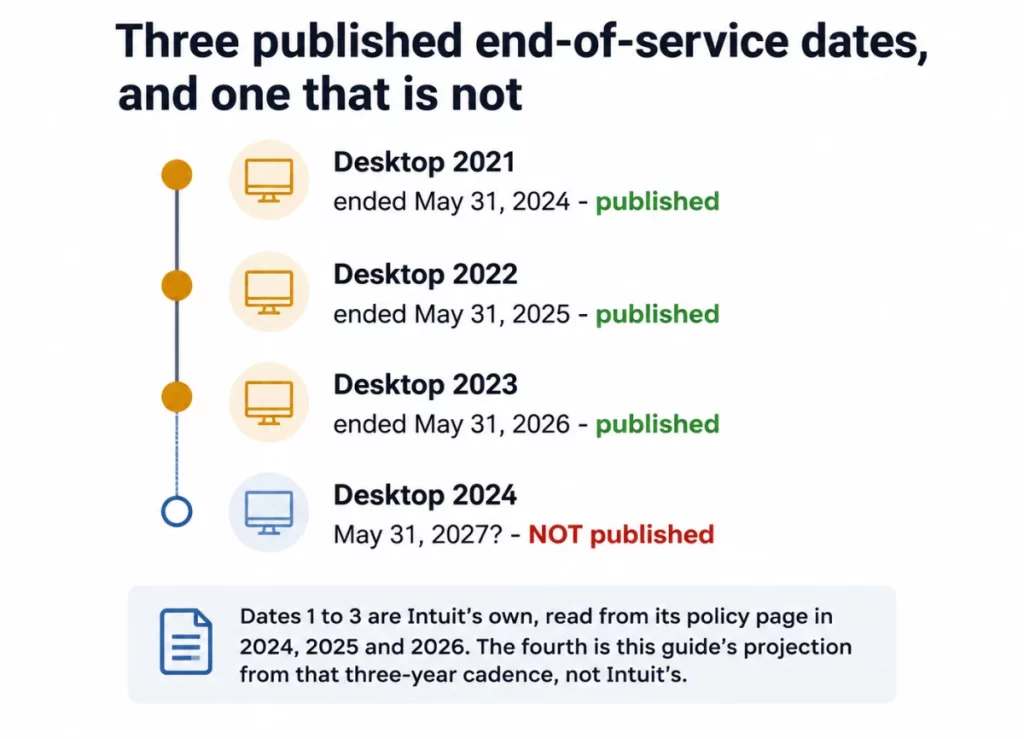 Three published end-of-service dates, and one that is not

Desktop 2021
ended May 31, 2024 - published

Desktop 2022
ended May 31, 2025 - published

Desktop 2023
ended May 31, 2026 - published

Desktop 2024
May 31, 2027? - NOT published

Dates 1 to 3 are Intuit's own, read from its policy page in 2024, 2025 and 2026. The fourth is this guide's projection from that three-year cadence, not Intuit's.